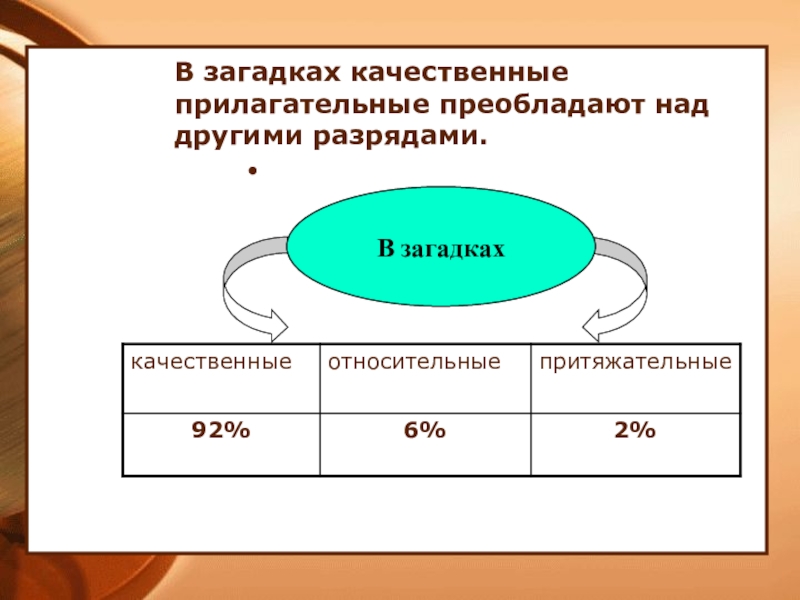 В загадках качественные прилагательные преобладают над другими разрядами.

•

В загадках

| качественные | относительные | притяжательные |
|---|---|---|
| 92% | 6% | 2% |